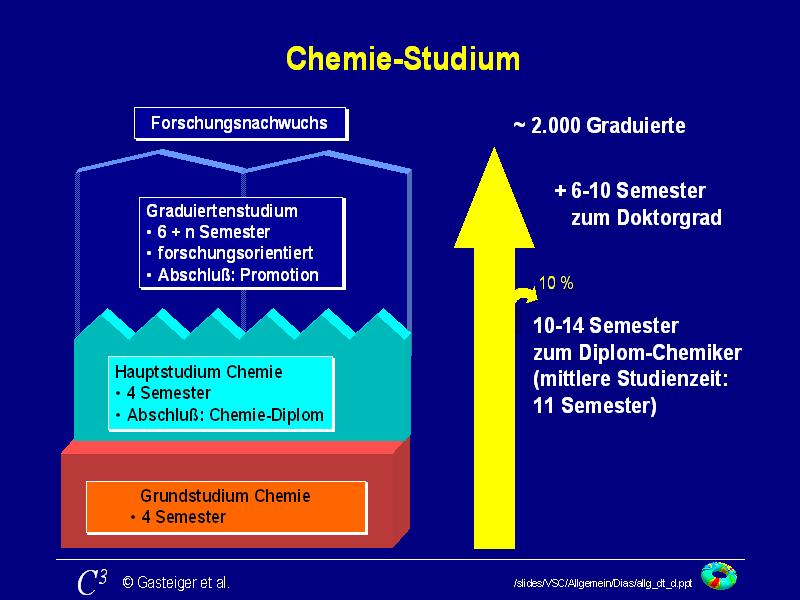 Chemie-Studium

Forschungsnachwuchs

Graduiertenstudium
• 6 + n Semester
• forschungsorientiert
• Abschluß: Promotion

Hauptstudium Chemie
• 4 Semester
• Abschluß: Chemie-Diplom

Grundstudium Chemie
• 4 Semester

~ 2.000 Graduierte

+ 6-10 Semester
zum Doktorgrad

10 %

10-14 Semester
zum Diplom-Chemiker
(mittlere Studienzeit:
11 Semester)

$C^3$ © Gasteiger et al.

/slides/VSC/Allgemein/Dias/allg_dt_d.ppt